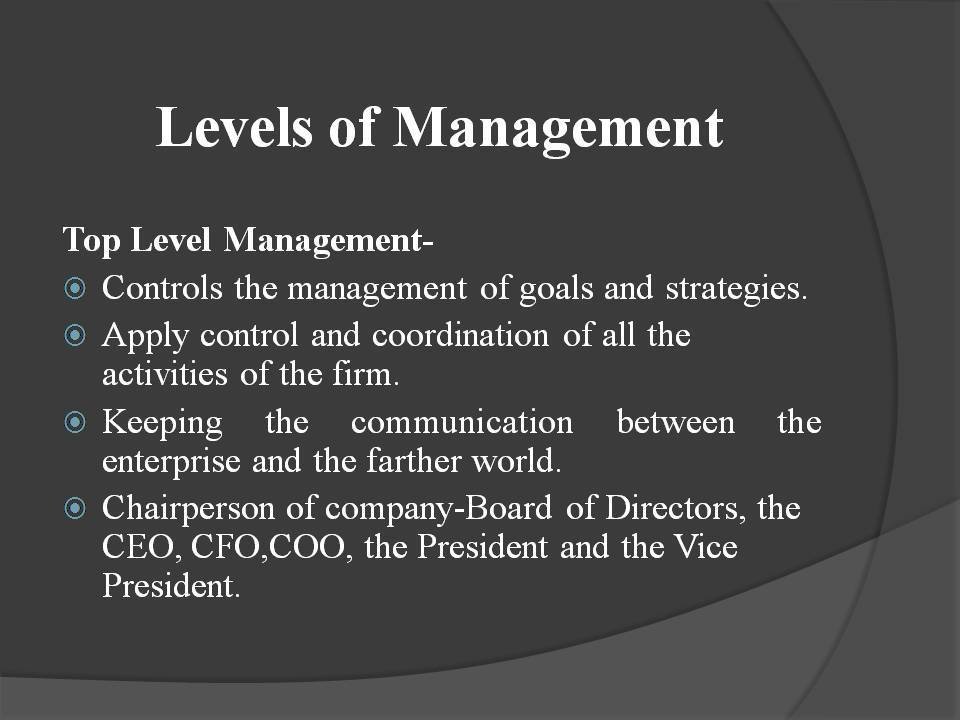 Levels of Management

Top Level Management-

Controls the management of goals and strategies.

Apply control and coordination of all the activities of the firm.

Keeping the communication between the enterprise and the farther world.

Chairperson of company-Board of Directors, the CEO, CFO,COO, the President and the Vice President.